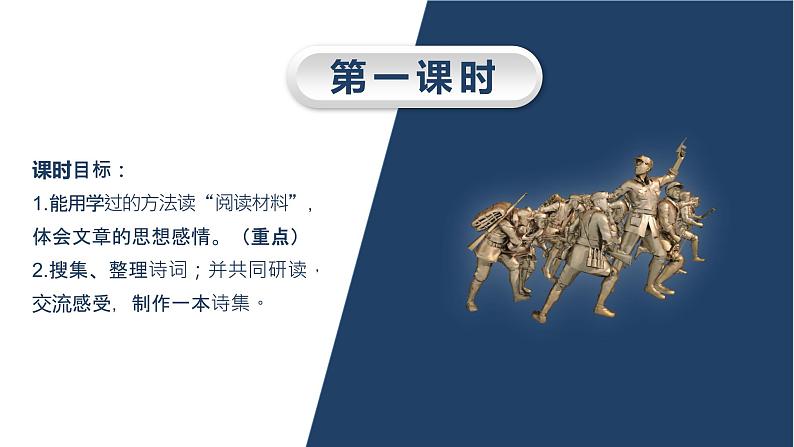 第一课时

课时目标：
1.能用学过的方法读“阅读材料”，体会文章的思想感情。（重点）
2.搜集、整理诗词；并共同研读，交流感受，制作一本诗集。